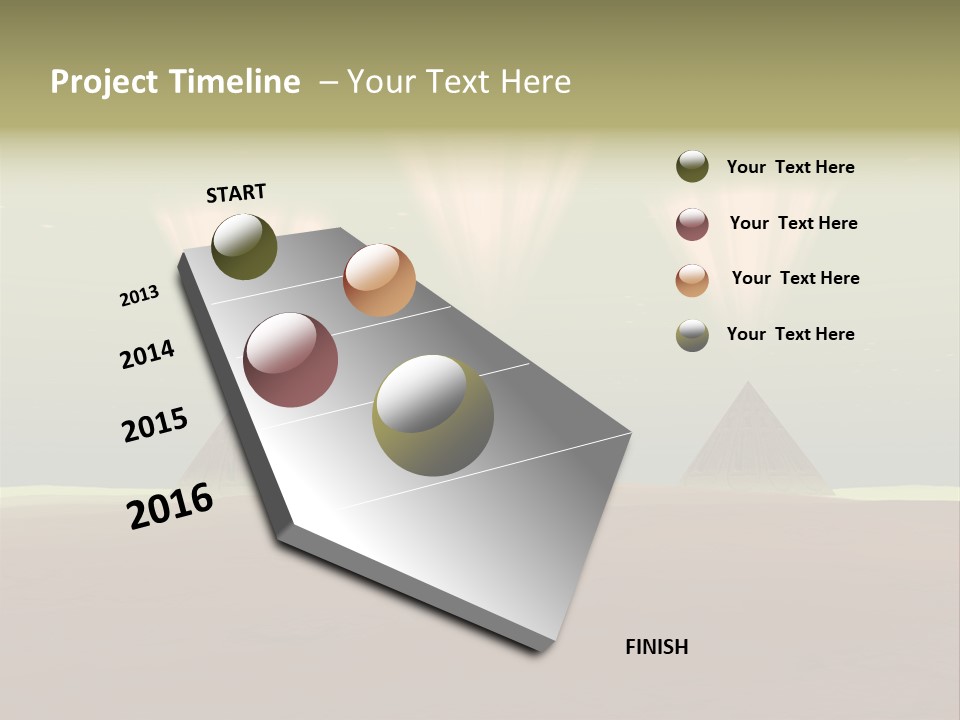 Project Timeline – Your Text Here

START

2013

2014

2015

2016

FINISH

Your Text Here

Your Text Here

Your Text Here

Your Text Here